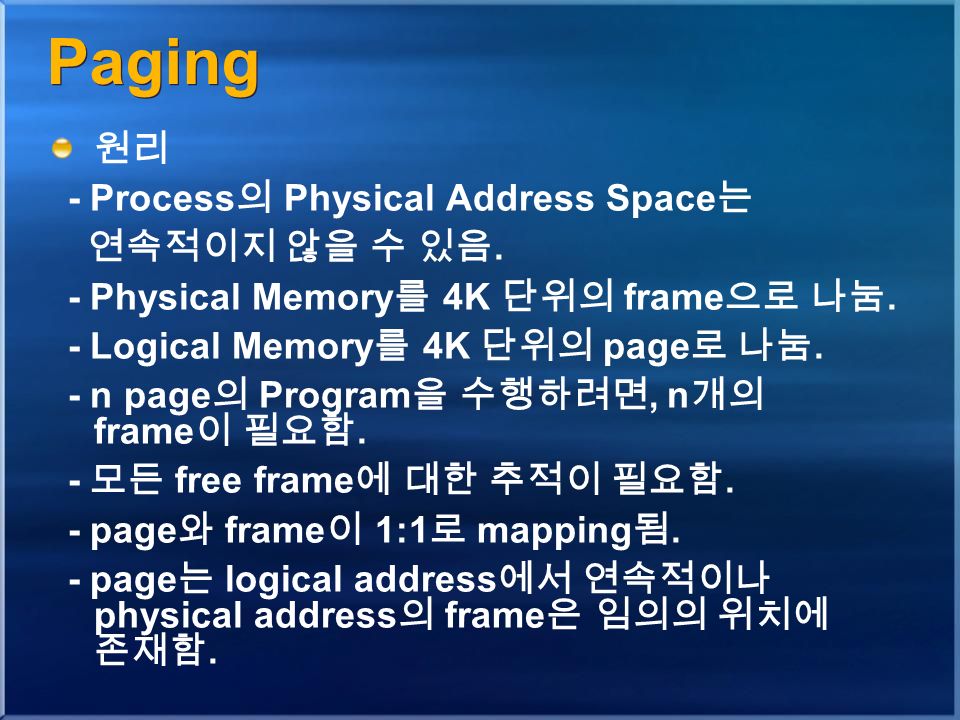 Paging

원리

- Process의 Physical Address Space는 연속적이지 않을 수 있음.

- Physical Memory를 4K 단위의 frame으로 나눔.

- Logical Memory를 4K 단위의 page로 나눔.

- n page의 Program을 수행하려면, n개의 frame이 필요함.

- 모든 free frame에 대한 추적이 필요함.

- page와 frame이 1:1로 mapping됨.

- page는 logical address에서 연속적이나 physical address의 frame은 임의의 위치에 존재함.